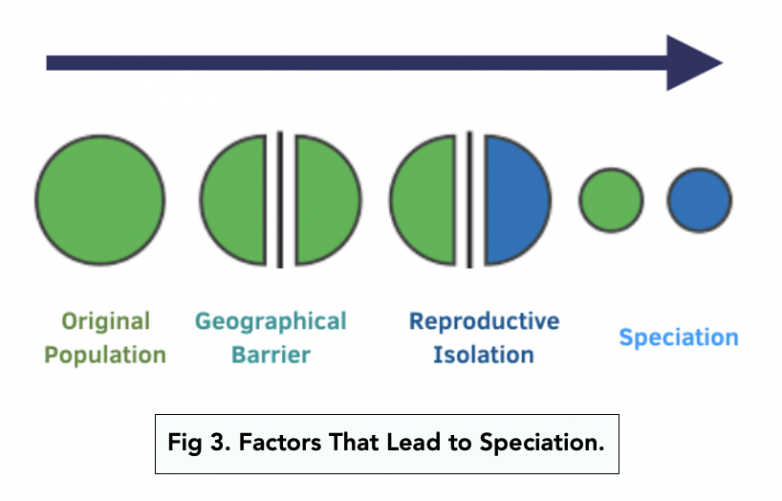 Original Population

Geographical Barrier

Reproductive Isolation

Speciation

Fig 3. Factors That Lead to Speciation.